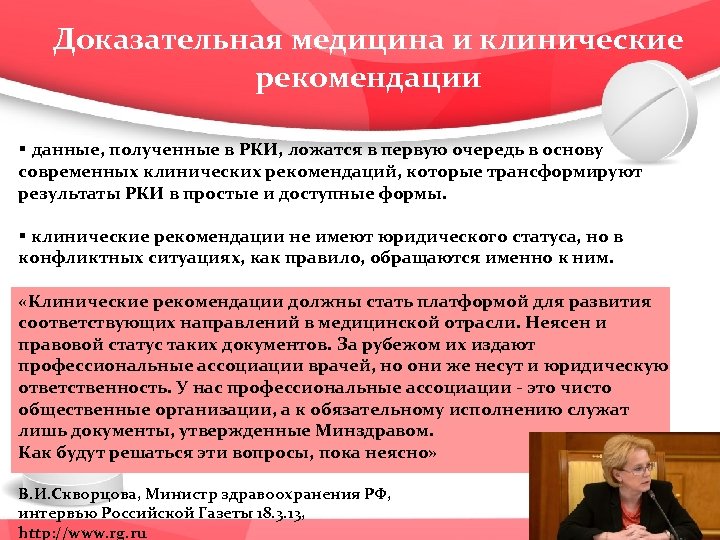 Доказательная медицина и клинические рекомендации

▪ данные, полученные в РКИ, ложатся в первую очередь в основу современных клинических рекомендаций, которые трансформируют результаты РКИ в простые и доступные формы.

▪ клинические рекомендации не имеют юридического статуса, но в конфликтных ситуациях, как правило, обращаются именно к ним.

«Клинические рекомендации должны стать платформой для развития соответствующих направлений в медицинской отрасли. Неясен и правовой статус таких документов. За рубежом их издают профессиональные ассоциации врачей, но они же несут и юридическую ответственность. У нас профессиональные ассоциации - это чисто общественные организации, а к обязательному исполнению служат лишь документы, утвержденные Минздравом.
Как будут решаться эти вопросы, пока неясно»

В.И.Скворцова, Министр здравоохранения РФ, интервью Российской Газеты 18.3.13, http://www.rg.ru